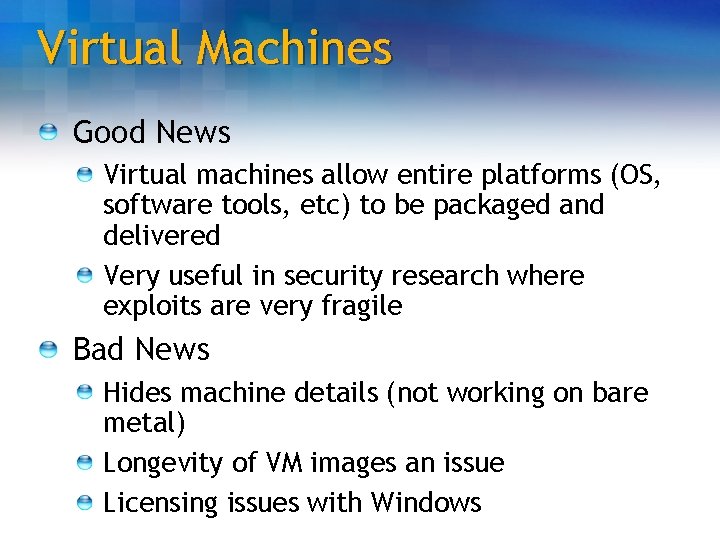 Virtual Machines

Good News

Virtual machines allow entire platforms (OS, software tools, etc) to be packaged and delivered

Very useful in security research where exploits are very fragile

Bad News

Hides machine details (not working on bare metal)

Longevity of VM images an issue

Licensing issues with Windows